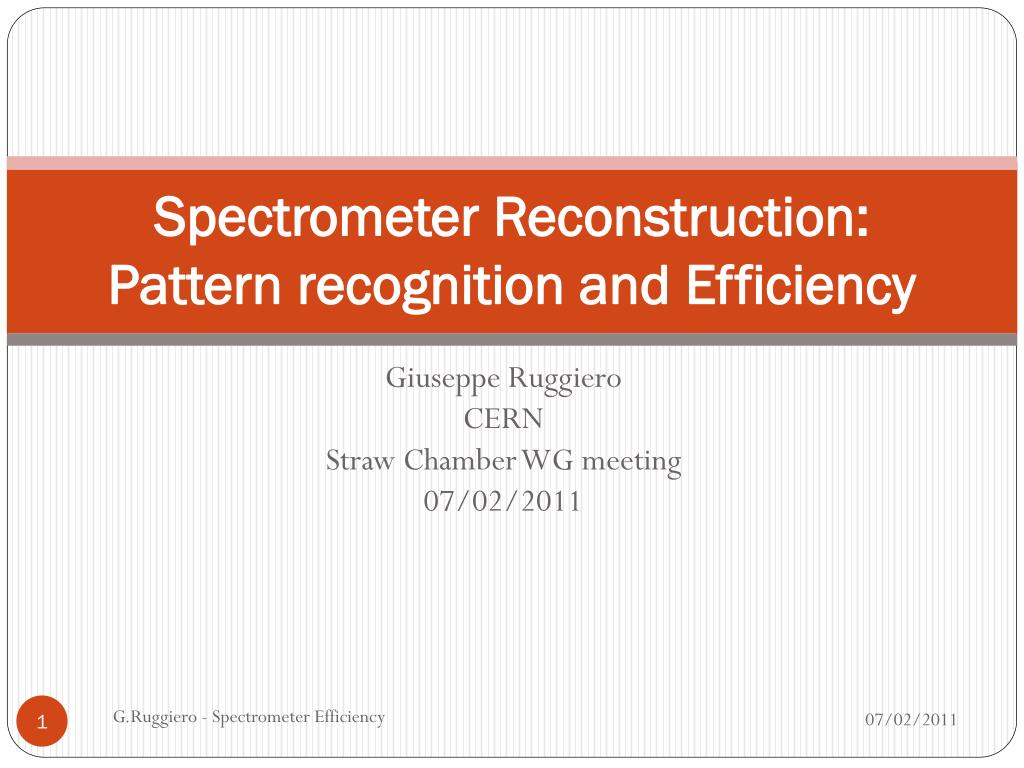 Spectrometer Reconstruction:
Pattern recognition and Efficiency

Giuseppe Ruggiero
CERN
Straw Chamber WG meeting
07/02/2011

1

G.Ruggiero - Spectrometer Efficiency

07/02/2011